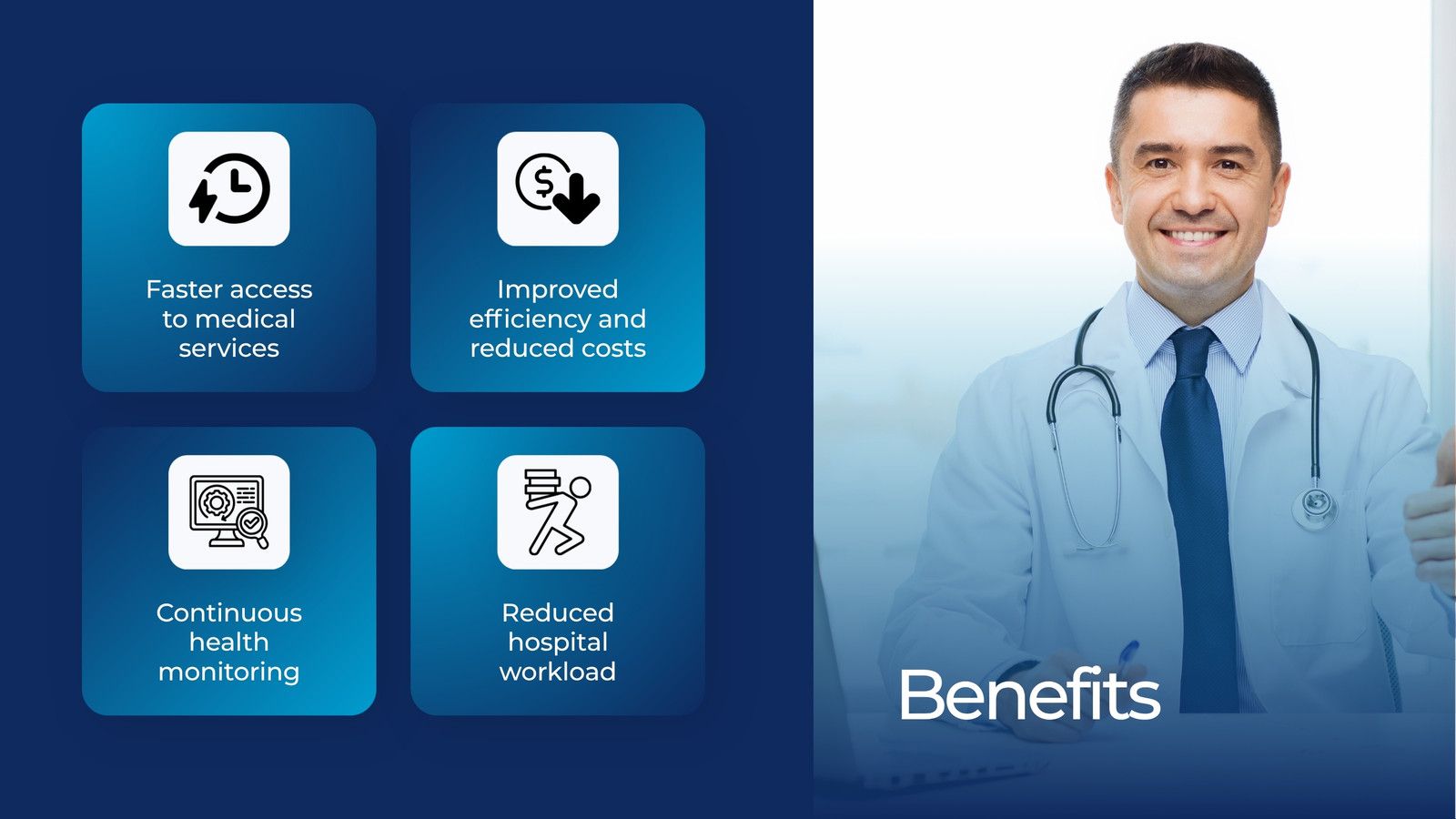 Faster access to medical services

Improved efficiency and reduced costs

Continuous health monitoring

Reduced hospital workload

Benefits